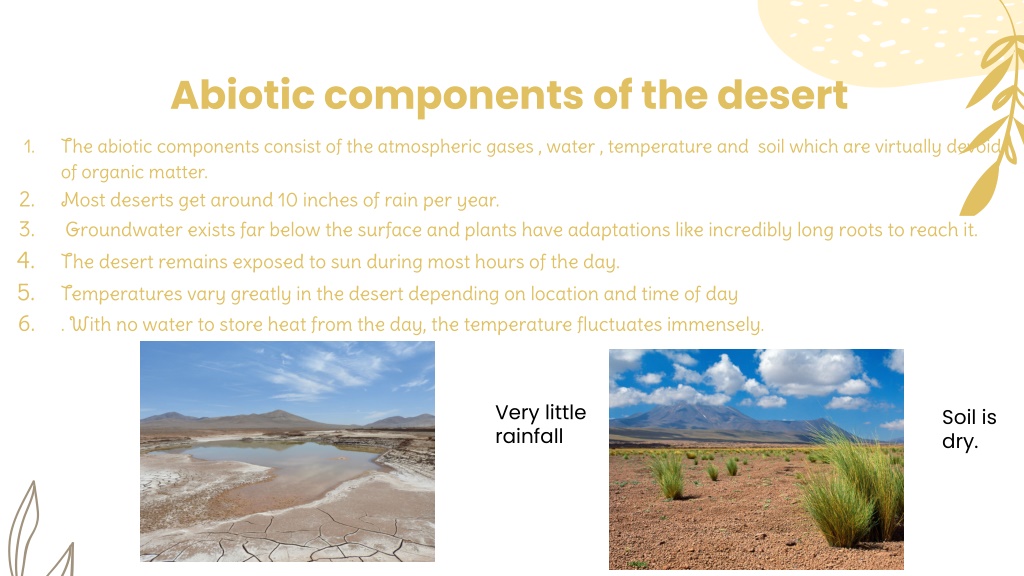 Abiotic components of the desert

1. The abiotic components consist of the atmospheric gases , water , temperature and soil which are virtually devoid of organic matter.
2. Most deserts get around 10 inches of rain per year.
3. Groundwater exists far below the surface and plants have adaptations like incredibly long roots to reach it.
4. The desert remains exposed to sun during most hours of the day.
5. Temperatures vary greatly in the desert depending on location and time of day
6. . With no water to store heat from the day, the temperature fluctuates immensely.

Very little rainfall

Soil is dry.